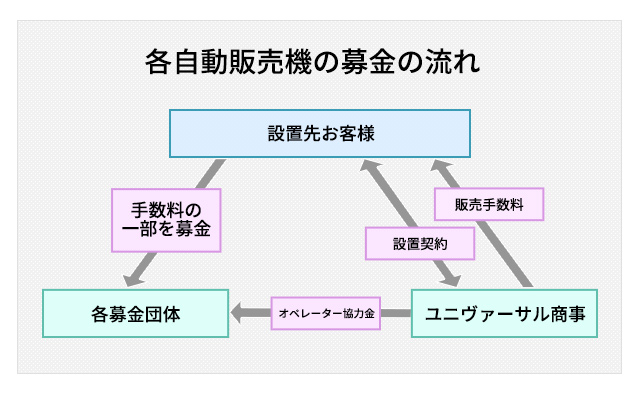 各自動販売機の募金の流れ

設置先お客様

手数料の一部を募金

販売手数料

設置契約

各募金団体

オペレーター協力金

ユニヴァーサル商事